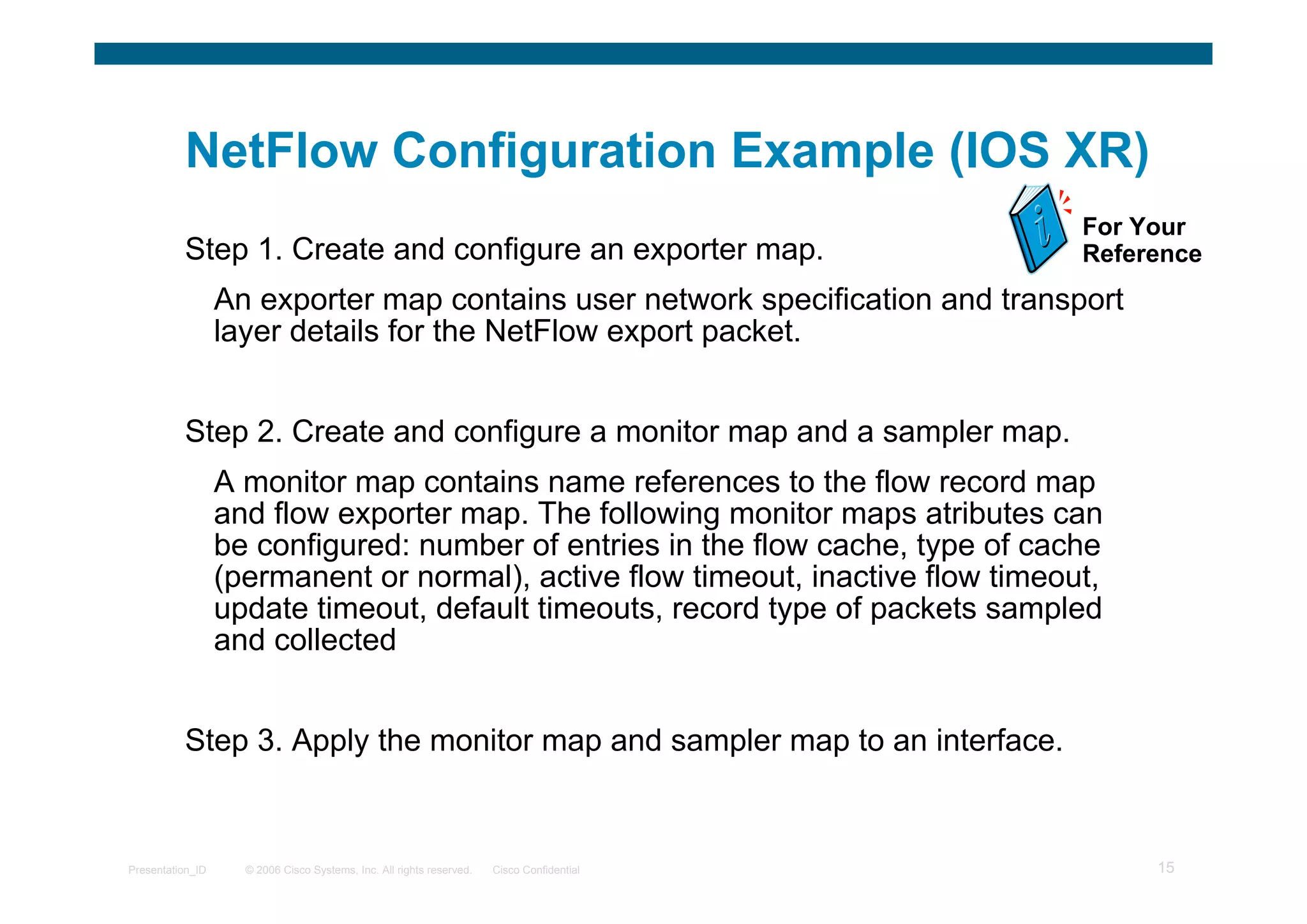 NetFlow Configuration Example (IOS XR)

For Your Reference

Step 1. Create and configure an exporter map.

An exporter map contains user network specification and transport layer details for the NetFlow export packet.

Step 2. Create and configure a monitor map and a sampler map.

A monitor map contains name references to the flow record map and flow exporter map. The following monitor maps atributes can be configured: number of entries in the flow cache, type of cache (permanent or normal), active flow timeout, inactive flow timeout, update timeout, default timeouts, record type of packets sampled and collected

Step 3. Apply the monitor map and sampler map to an interface.

Presentation_ID © 2006 Cisco Systems, Inc. All rights reserved. Cisco Confidential 15